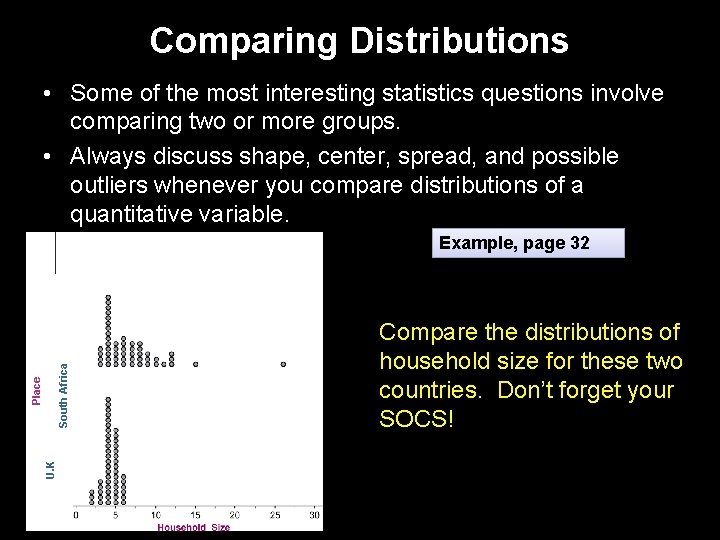 Comparing Distributions

• Some of the most interesting statistics questions involve comparing two or more groups.

• Always discuss shape, center, spread, and possible outliers whenever you compare distributions of a quantitative variable.

Example, page 32

Place
South Africa
U.K
0 5 10 15 20 25 30
Household Size

Compare the distributions of household size for these two countries. Don't forget your SOCS!